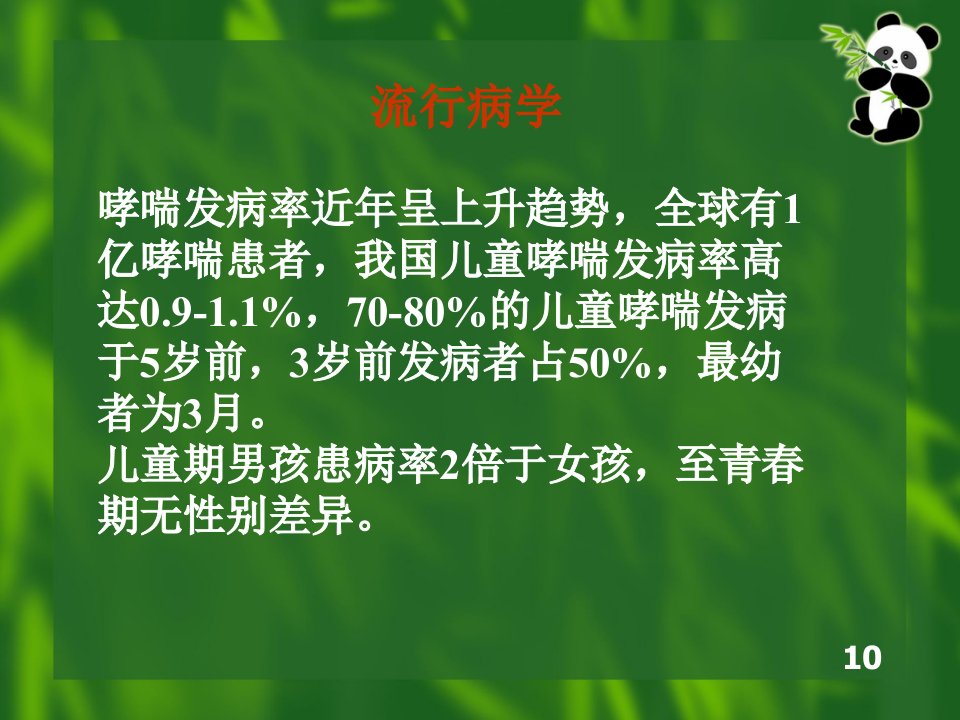 流行病学

哮喘发病率近年呈上升趋势，全球有1亿哮喘患者，我国儿童哮喘发病率高达0.9-1.1%，70-80%的儿童哮喘发病于5岁前，3岁前发病者占50%，最幼者为3月。
儿童期男孩患病率2倍于女孩，至青春期无性别差异。

10